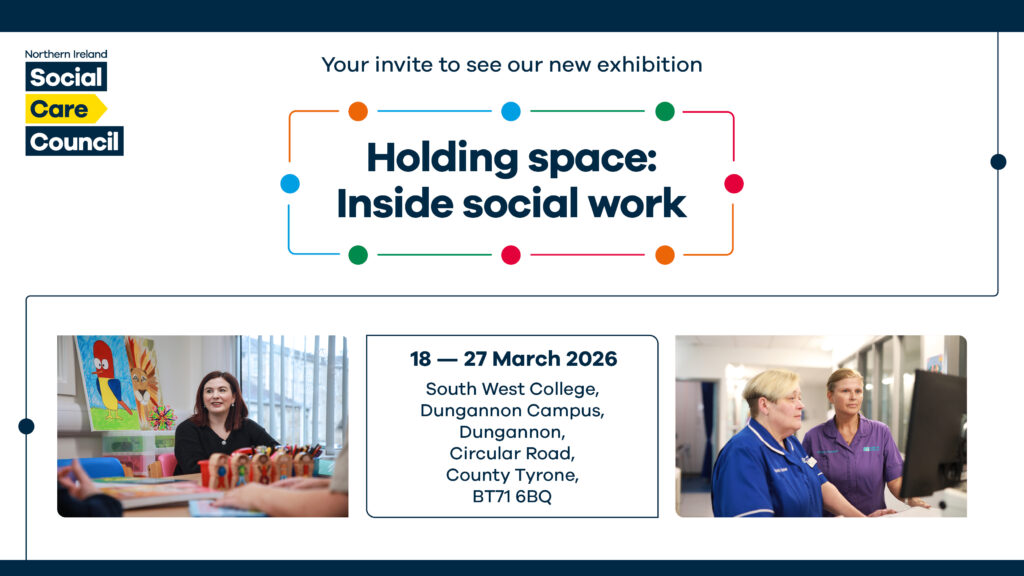 Northern Ireland
Social
Care
Council

Your invite to see our new exhibition

Holding space:
Inside social work

18 — 27 March 2026

South West College,
Dungannon Campus,
Dungannon,
Circular Road,
County Tyrone,
BT71 6BQ